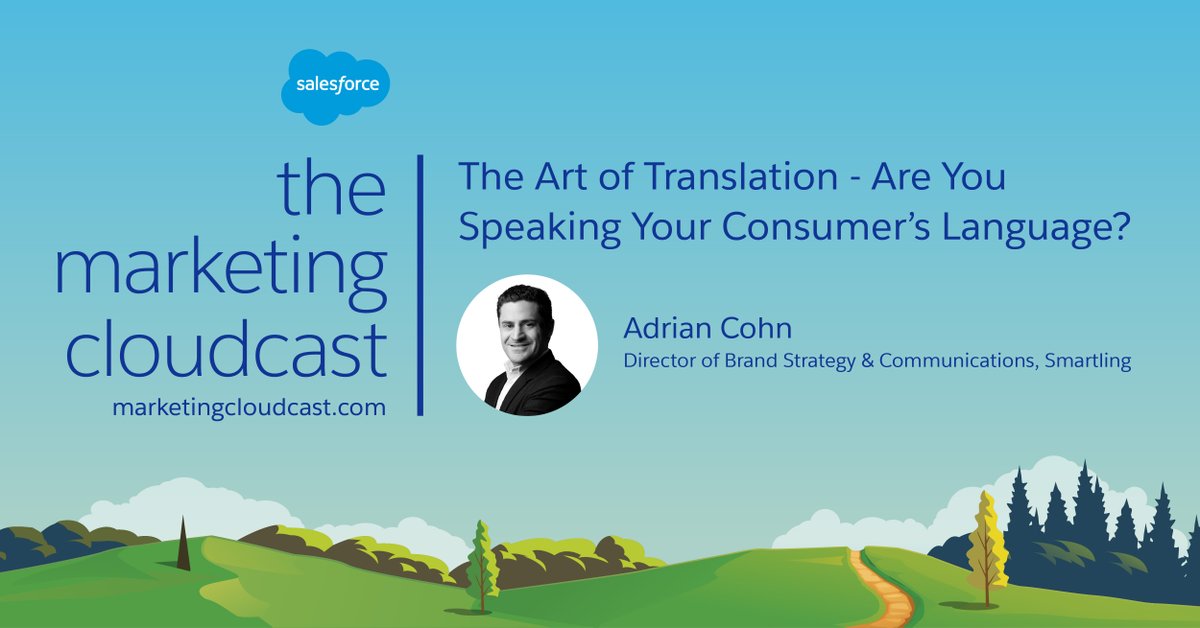 salesforce

the marketing cloudcast
marketingcloudcast.com

The Art of Translation - Are You Speaking Your Consumer's Language?

Adrian Cohn
Director of Brand Strategy & Communications, Smartling